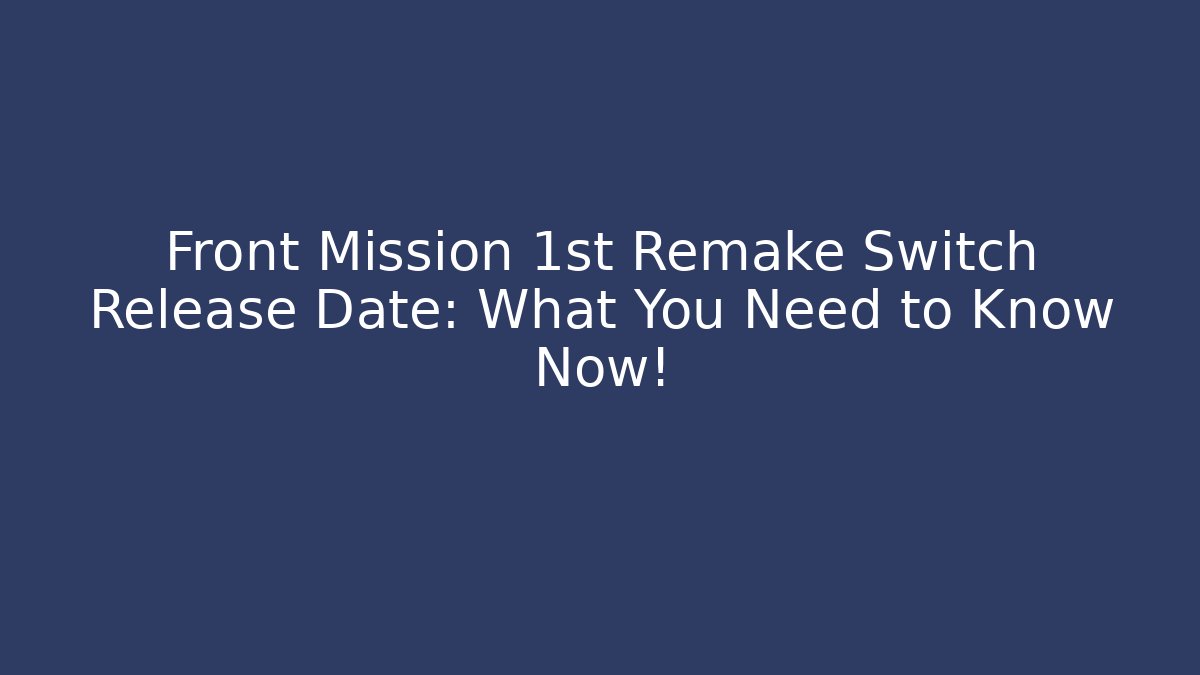 Front Mission 1st Remake Switch Release Date: What You Need to Know Now!